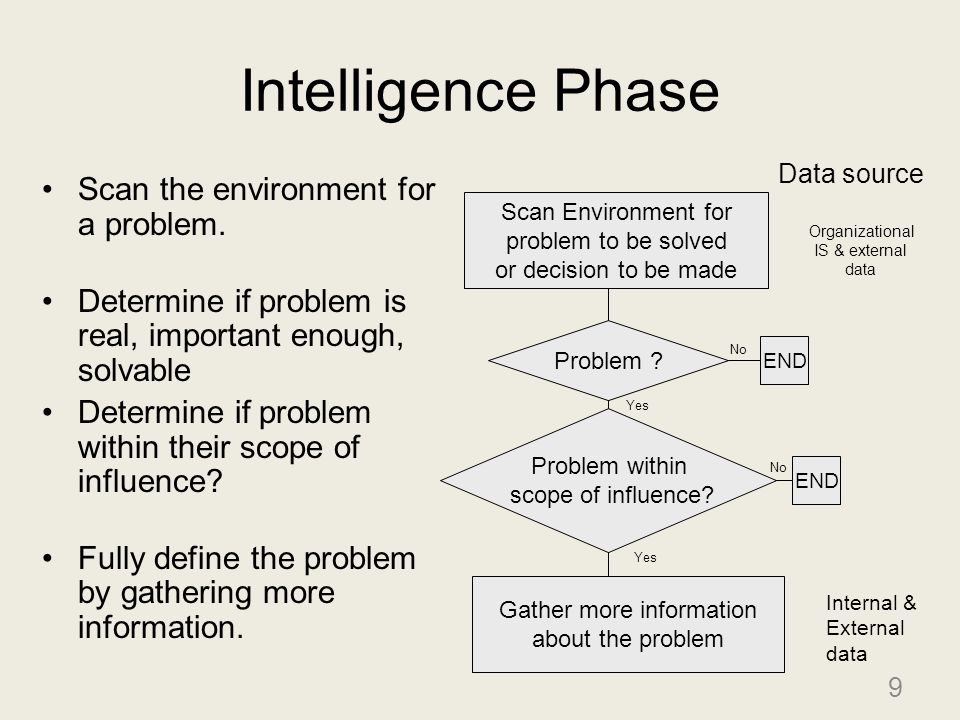 Intelligence Phase

• Scan the environment for a problem.

• Determine if problem is real, important enough, solvable

• Determine if problem within their scope of influence?

• Fully define the problem by gathering more information.

Data source

Scan Environment for problem to be solved or decision to be made

Organizational IS & external data

Problem ?

No

END

Yes

Problem within scope of influence?

No

END

Yes

Gather more information about the problem

Internal & External data

9